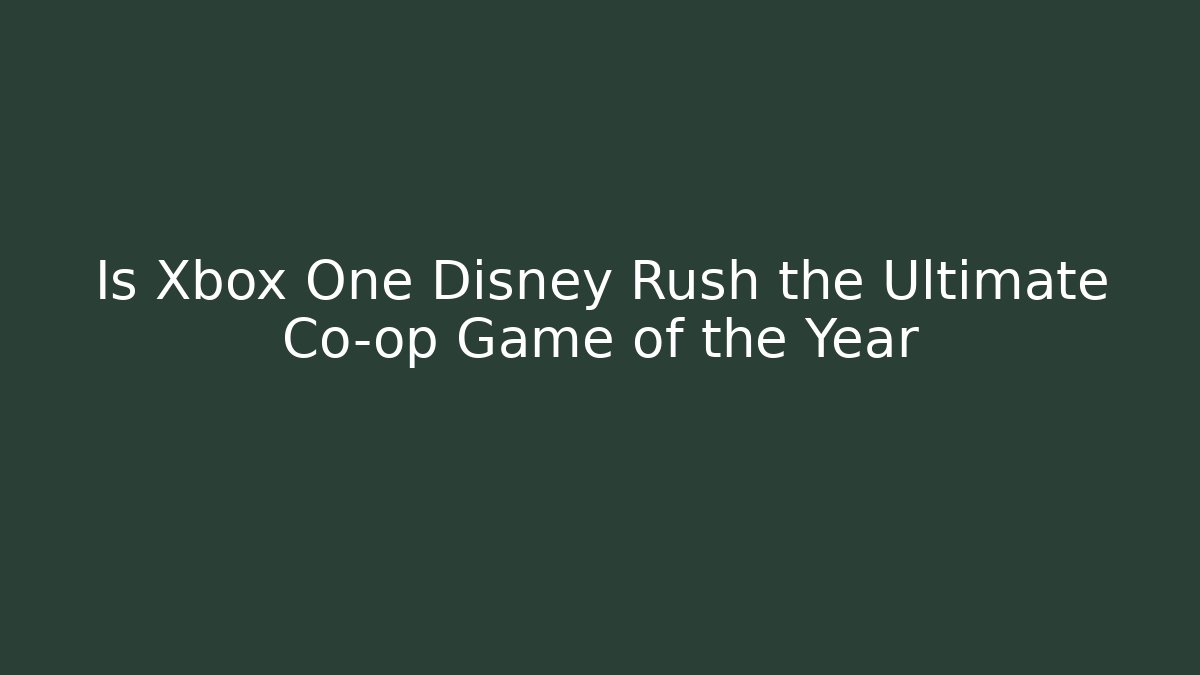 Is Xbox One Disney Rush the Ultimate Co-op Game of the Year